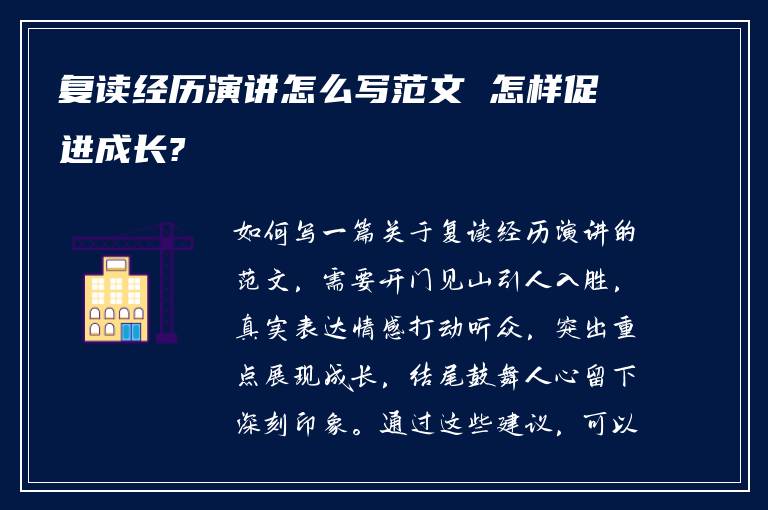 复读经历演讲怎么写范文 怎样促进成长?

如何写一篇关于复读经历演讲的范文，需要开门见山引人入胜，真实表达情感打动听众，突出重点展现成长，结尾鼓舞人心留下深刻印象。通过这些建议，可以